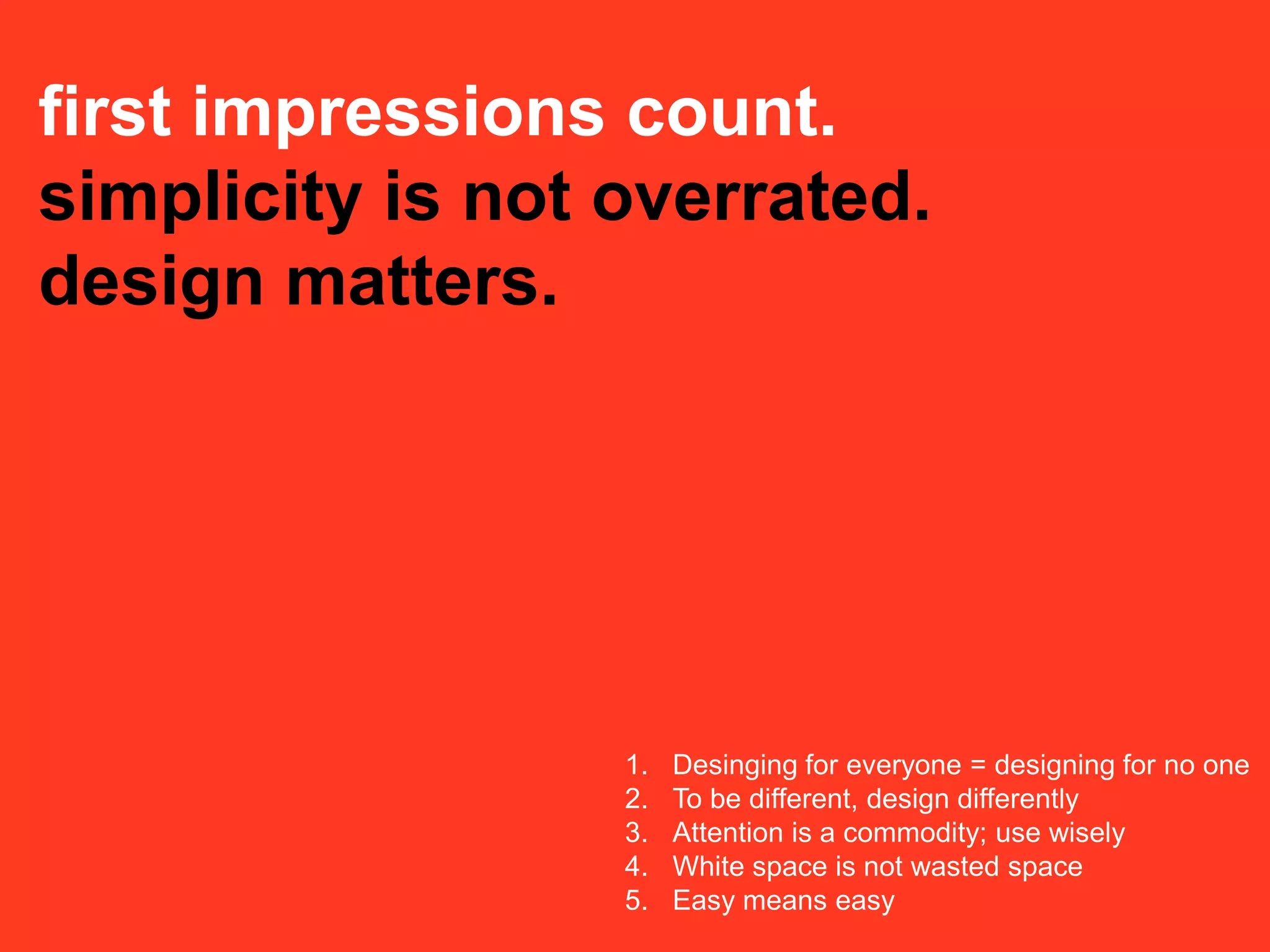 first impressions count.
simplicity is not overrated.
design matters.

1. Desinging for everyone = designing for no one
2. To be different, design differently
3. Attention is a commodity; use wisely
4. White space is not wasted space
5. Easy means easy